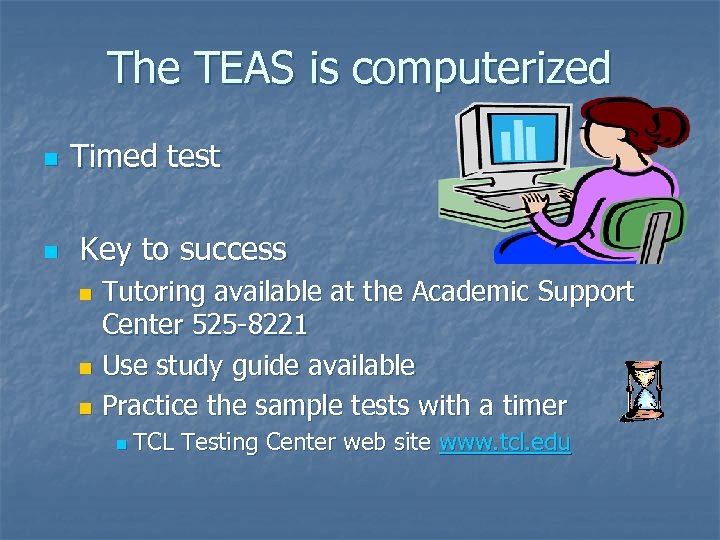 The TEAS is computerized

Timed test

Key to success

Tutoring available at the Academic Support Center 525-8221

Use study guide available

Practice the sample tests with a timer

TCL Testing Center web site www.tcl.edu